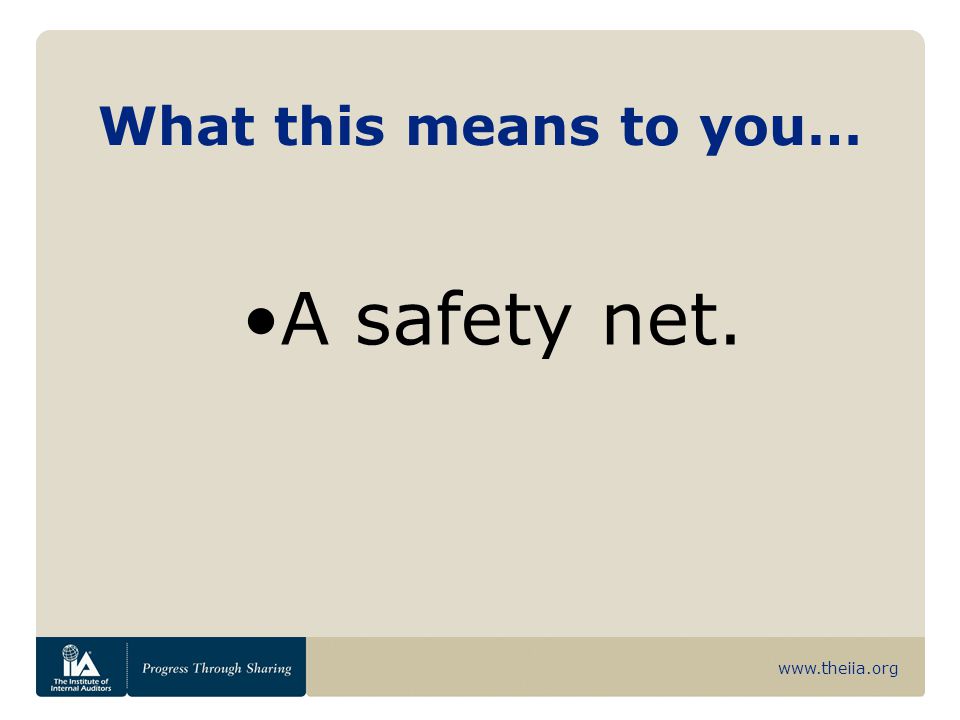 What this means to you…

•A safety net.

IIA
The Institute of Internal Auditors

Progress Through Sharing

www.theiia.org